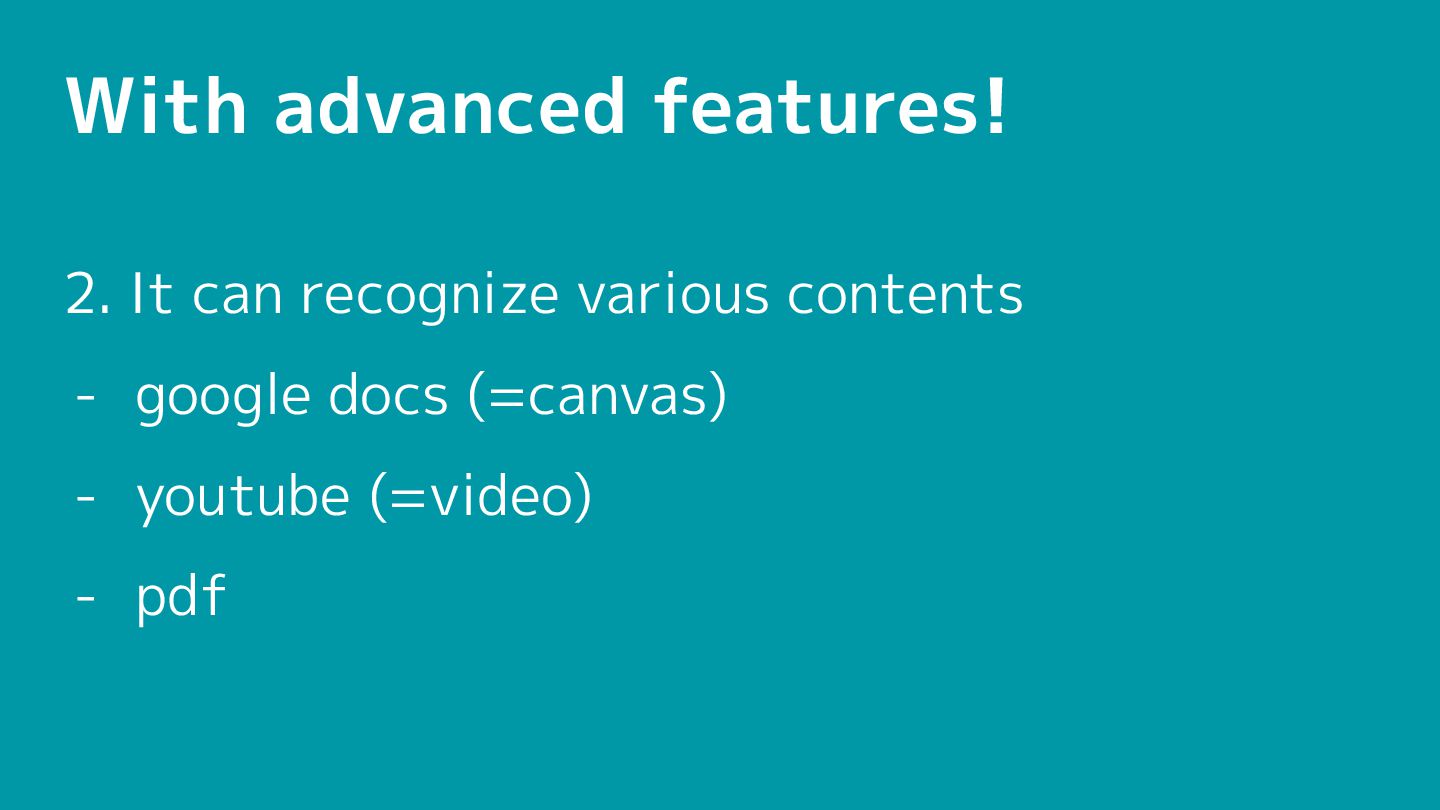 With advanced features!

2. It can recognize various contents

- google docs (=canvas)
- youtube (=video)
- pdf